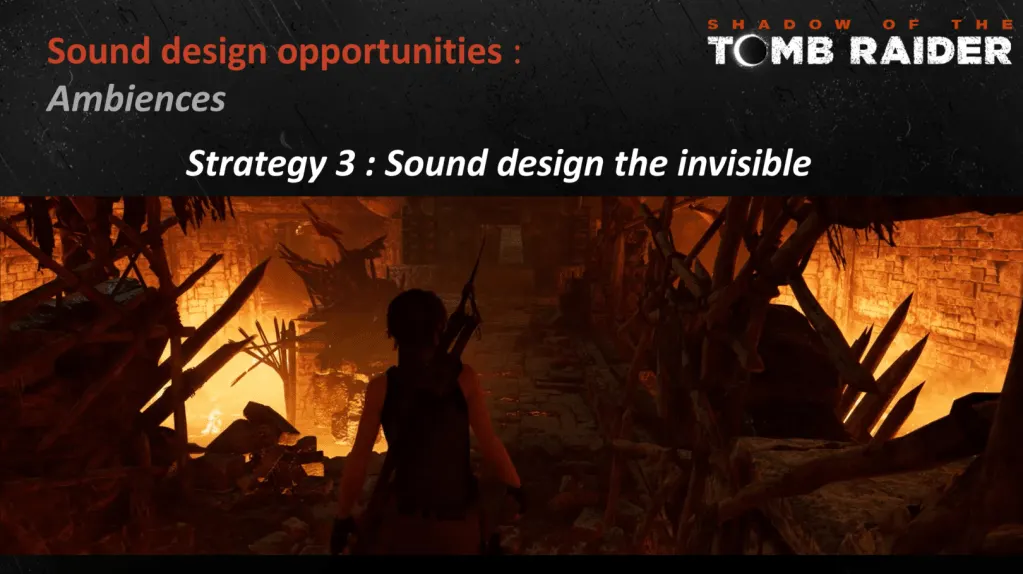 Sound design opportunities :
Ambiences

SHADOW OF THE
TOMB RAIDER

Strategy 3 : Sound design the invisible